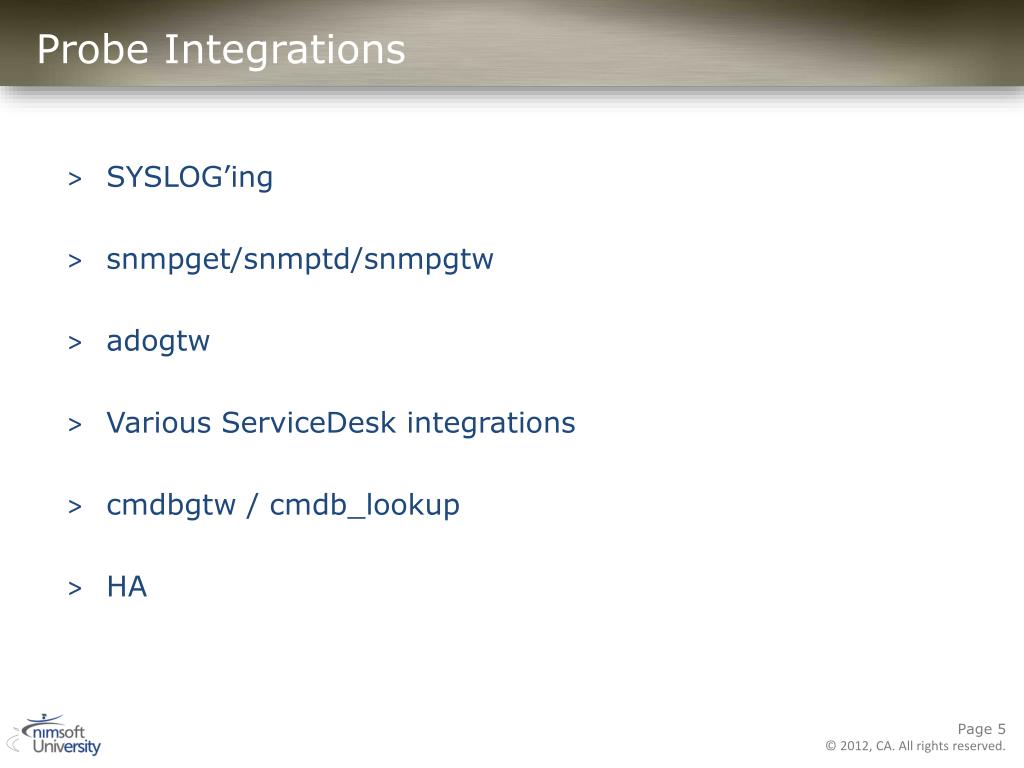 Probe Integrations

> SYSLOG’ing

> snmpget/snmptd/snmpgtw

> adogtw

> Various ServiceDesk integrations

> cmdbgtw / cmdb_lookup

> HA

nimsoft University

Page 5
© 2012, CA. All rights reserved.